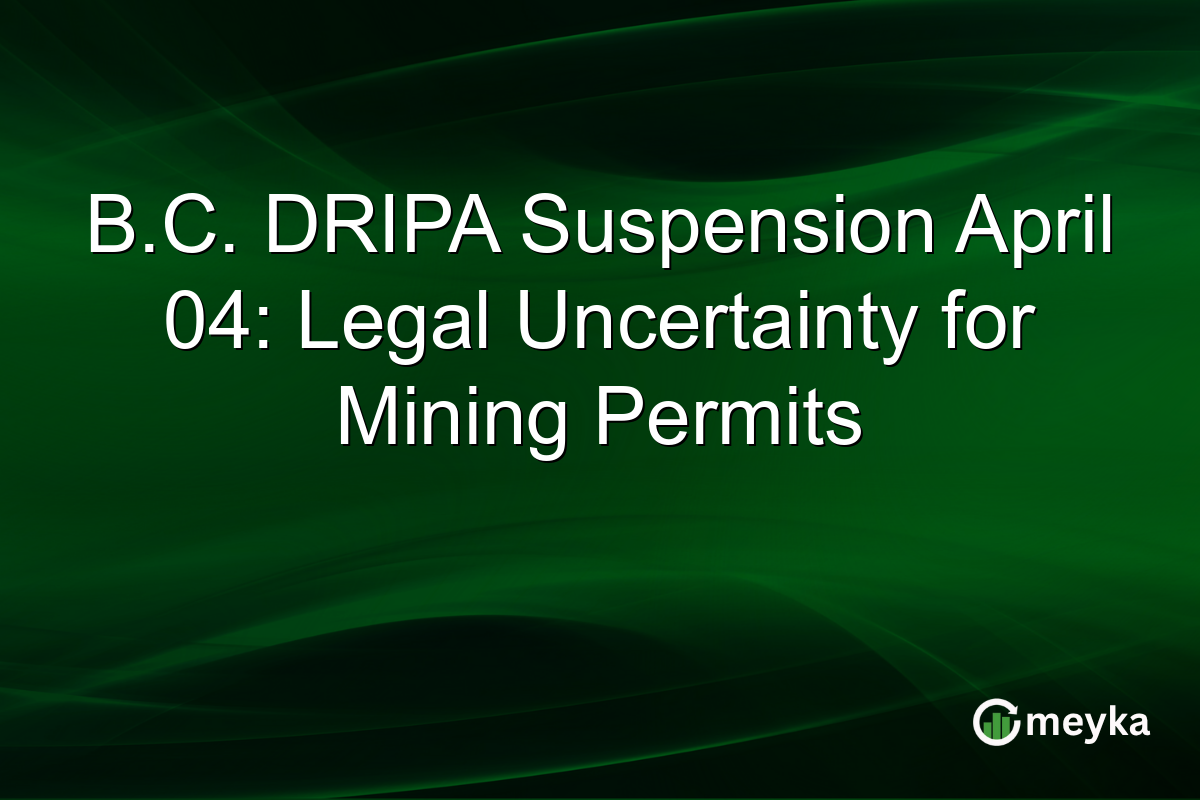 B.C. DRIPA Suspension April 04: Legal Uncertainty for Mining Permits

meyka